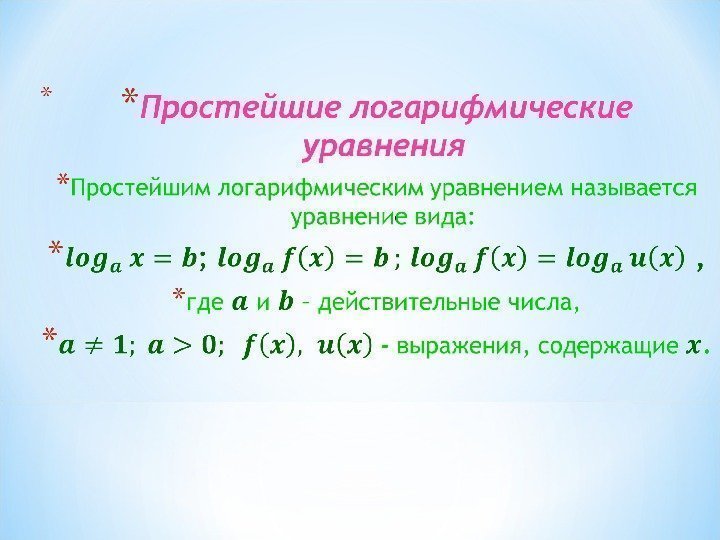 *

*Простейшие логарифмические уравнения

*Простейшим логарифмическим уравнением называется уравнение вида:

*$log_a x = b$; $log_a f(x) = b$ ; $log_a f(x) = log_a u(x)$ ,

*где $a$ и $b$ – действительные числа,

*$a \neq 1$; $a > 0$; $f(x)$, $u(x)$ - выражения, содержащие $x$.